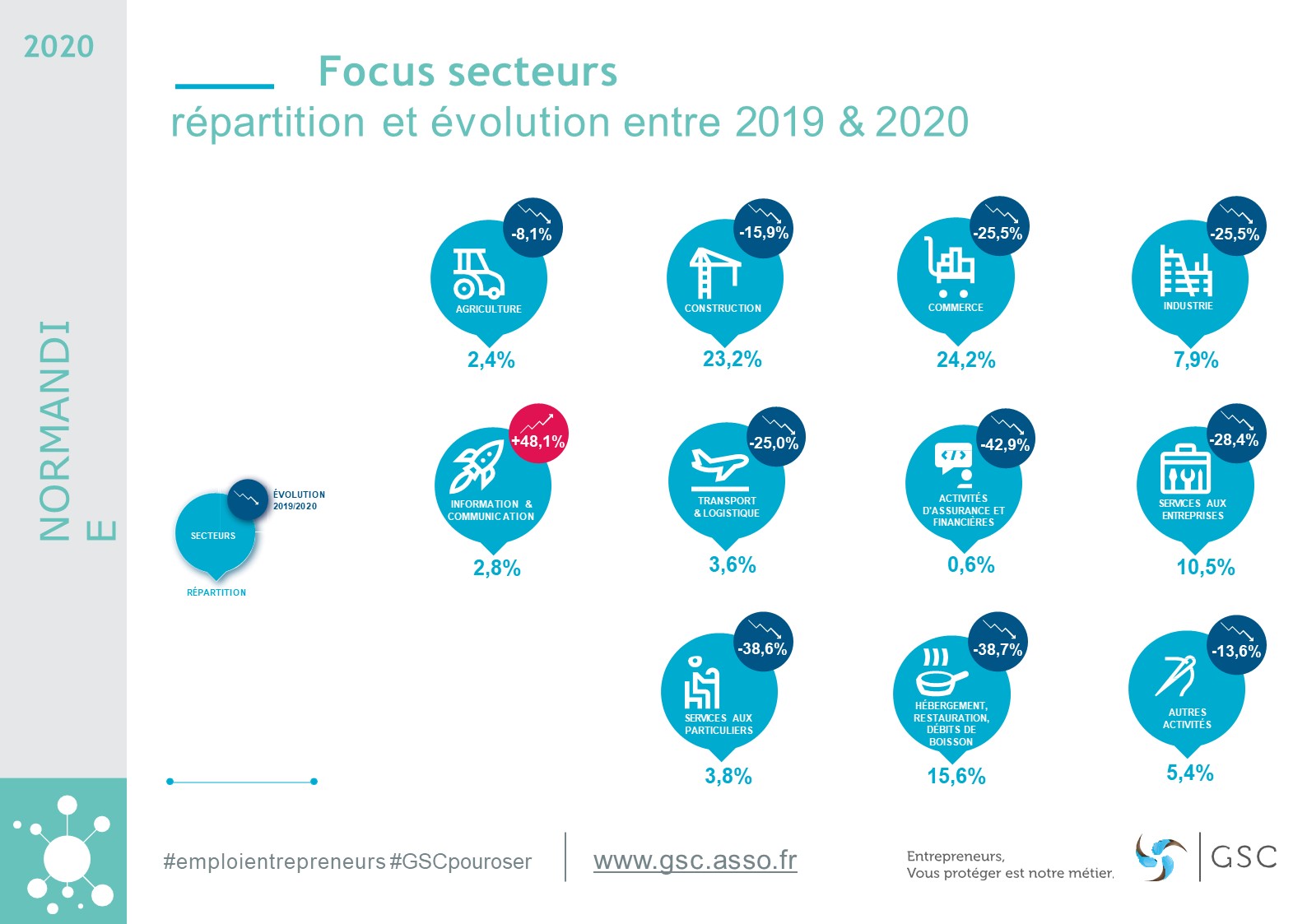 2020

NORMANDIE

Focus secteurs
répartition et évolution entre 2019 & 2020

ÉVOLUTION 2019/2020
SECTEURS
RÉPARTITION

-8,1%
AGRICULTURE
2,4%

-15,9%
CONSTRUCTION
23,2%

-25,5%
COMMERCE
24,2%

-25,5%
INDUSTRIE
7,9%

+48,1%
INFORMATION & COMMUNICATION
2,8%

-25,0%
TRANSPORT & LOGISTIQUE
3,6%

-42,9%
ACTIVITÉS D'ASSURANCE ET FINANCIÈRES
0,6%

-28,4%
SERVICES AUX ENTREPRISES
10,5%

-38,6%
SERVICES AUX PARTICULIERS
3,8%

-38,7%
HÉBERGEMENT, RESTAURATION, DÉBITS DE BOISSON
15,6%

-13,6%
AUTRES ACTIVITÉS
5,4%

#emploientrepreneurs #GSCpouroser
www.gsc.asso.fr
Entrepreneurs, Vous protéger est notre métier.
GSC